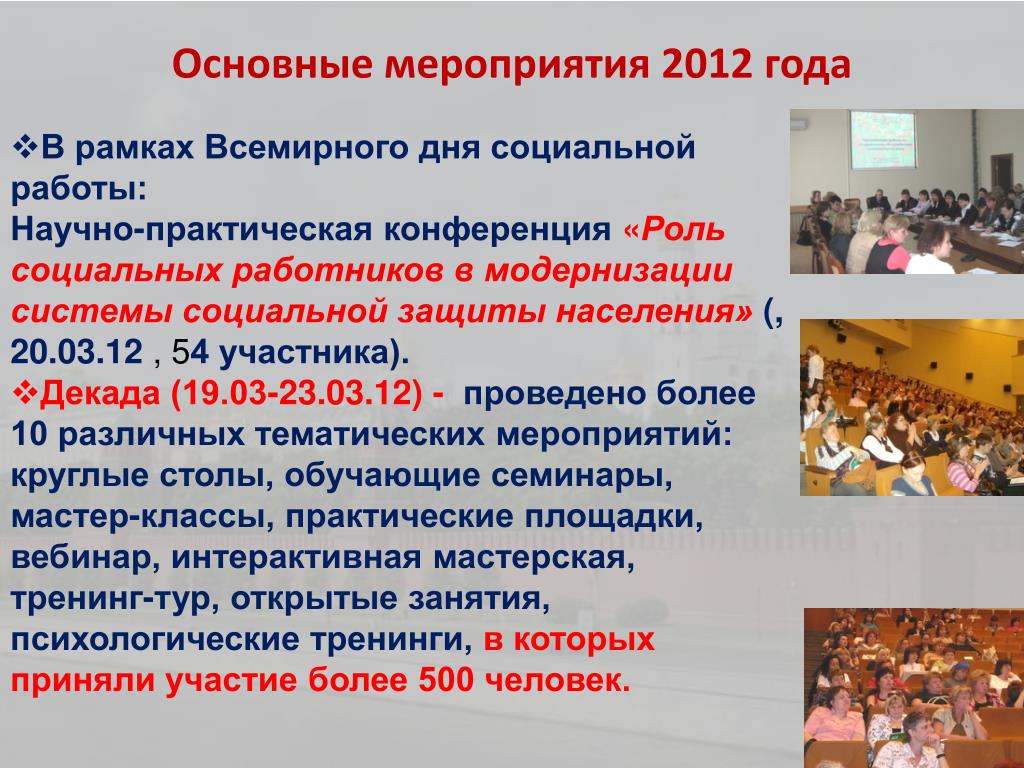 Основные мероприятия 2012 года

❖В рамках Всемирного дня социальной работы:
Научно-практическая конференция «Роль социальных работников в модернизации системы социальной защиты населения» (, 20.03.12 , 54 участника).

❖Декада (19.03-23.03.12) - проведено более 10 различных тематических мероприятий: круглые столы, обучающие семинары, мастер-классы, практические площадки, вебинар, интерактивная мастерская, тренинг-тур, открытые занятия, психологические тренинги, в которых приняли участие более 500 человек.